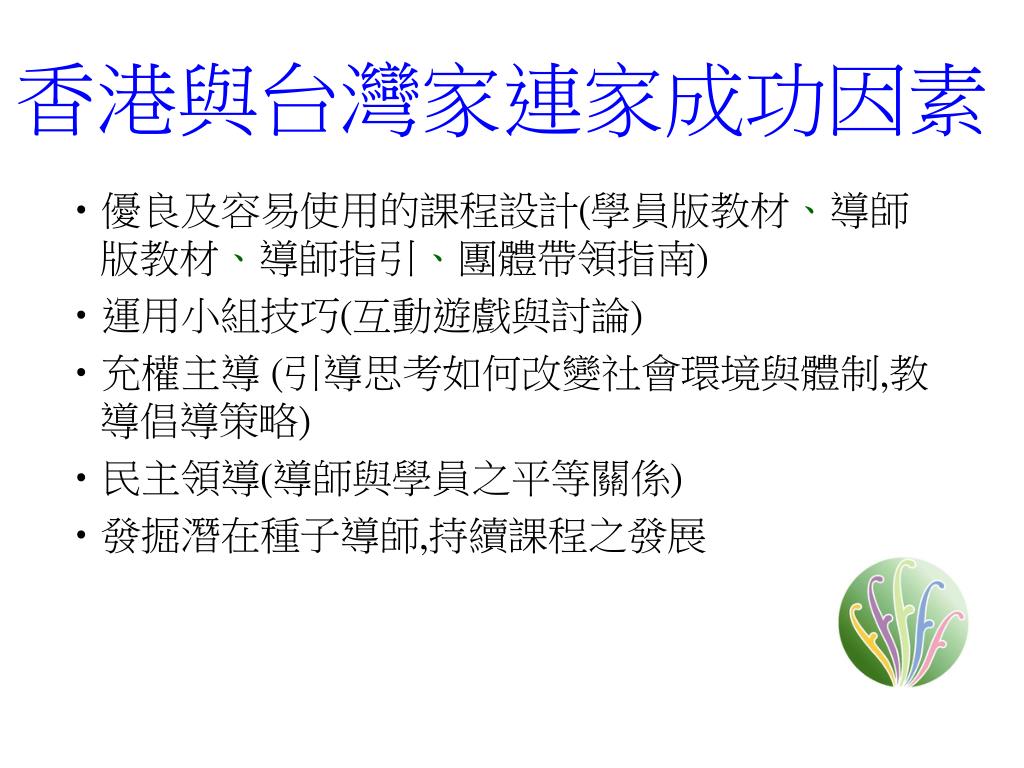 香港與台灣家連家成功因素

• 優良及容易使用的課程設計(學員版教材、導師版教材、導師指引、團體帶領指南)
• 運用小組技巧(互動遊戲與討論)
• 充權主導 (引導思考如何改變社會環境與體制,教導倡導策略)
• 民主領導(導師與學員之平等關係)
• 發掘潛在種子導師,持續課程之發展